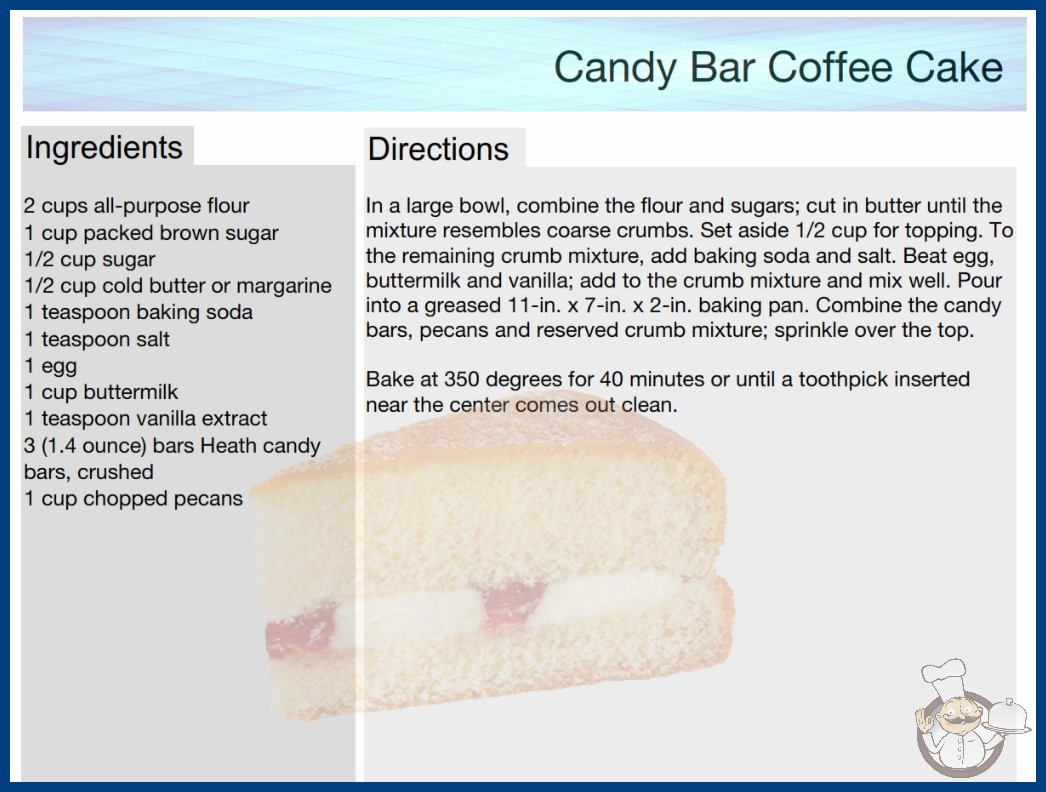 Candy Bar Coffee Cake

Ingredients

2 cups all-purpose flour
1 cup packed brown sugar
1/2 cup sugar
1/2 cup cold butter or margarine
1 teaspoon baking soda
1 teaspoon salt
1 egg
1 cup buttermilk
1 teaspoon vanilla extract
3 (1.4 ounce) bars Heath candy bars, crushed
1 cup chopped pecans

Directions

In a large bowl, combine the flour and sugars; cut in butter until the mixture resembles coarse crumbs. Set aside 1/2 cup for topping. To the remaining crumb mixture, add baking soda and salt. Beat egg, buttermilk and vanilla; add to the crumb mixture and mix well. Pour into a greased 11-in. x 7-in. x 2-in. baking pan. Combine the candy bars, pecans and reserved crumb mixture; sprinkle over the top.

Bake at 350 degrees for 40 minutes or until a toothpick inserted near the center comes out clean.